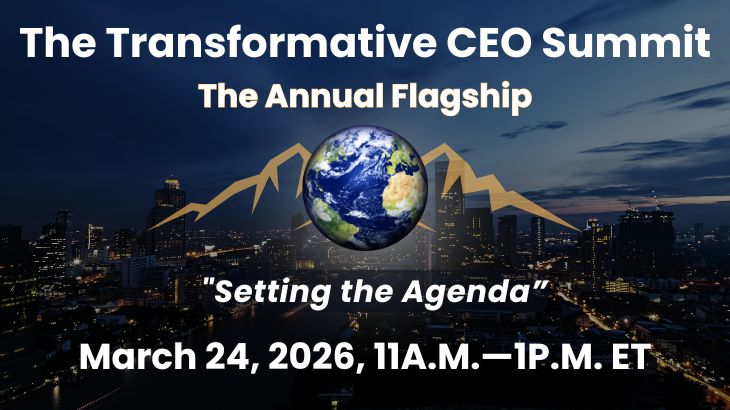 The Transformative CEO Summit
The Annual Flagship

"Setting the Agenda"

March 24, 2026, 11A.M.—1P.M. ET